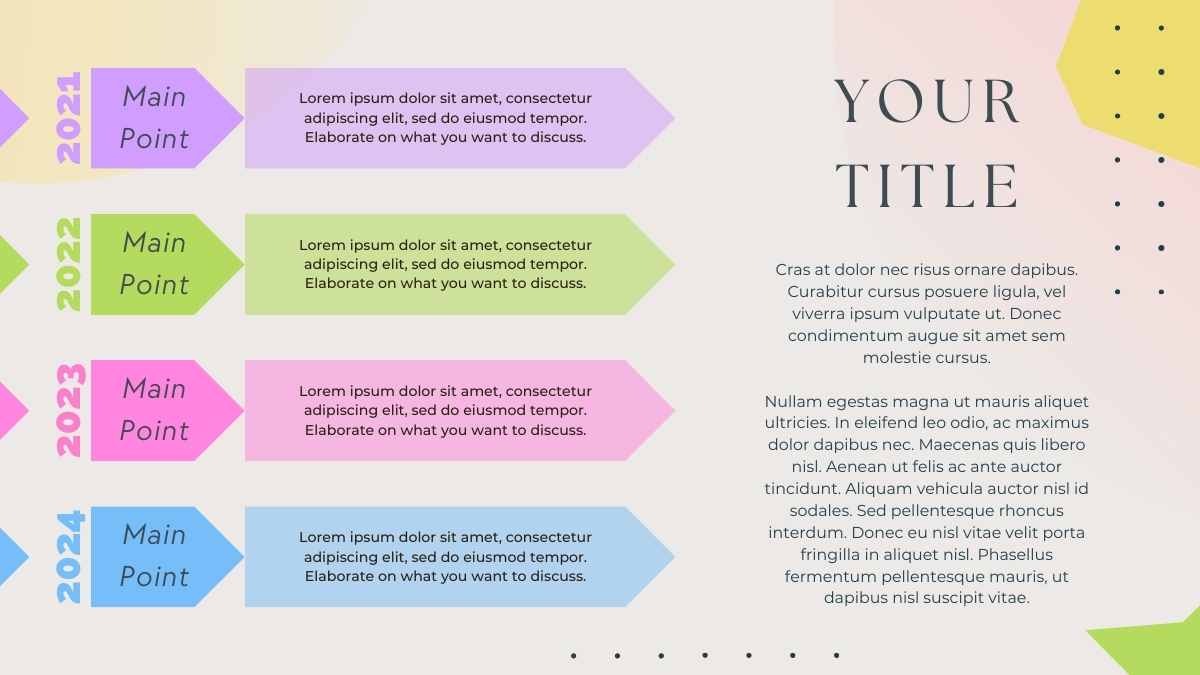 2021

Main Point

Lorem ipsum dolor sit amet, consectetur adipiscing elit, sed do eiusmod tempor. Elaborate on what you want to discuss.

2022

Main Point

Lorem ipsum dolor sit amet, consectetur adipiscing elit, sed do eiusmod tempor. Elaborate on what you want to discuss.

2023

Main Point

Lorem ipsum dolor sit amet, consectetur adipiscing elit, sed do eiusmod tempor. Elaborate on what you want to discuss.

2024

Main Point

Lorem ipsum dolor sit amet, consectetur adipiscing elit, sed do eiusmod tempor. Elaborate on what you want to discuss.

YOUR TITLE

Cras at dolor nec risus ornare dapibus. Curabitur cursus posuere ligula, vel viverra ipsum vulputate ut. Donec condimentum augue sit amet sem molestie cursus.

Nullam egestas magna ut mauris aliquet ultricies. In eleifend leo odio, ac maximus dolor dapibus nec. Maecenas quis libero nisl. Aenean ut felis ac ante auctor tincidunt. Aliquam vehicula auctor nisl id sodales. Sed pellentesque rhoncus interdum. Donec eu nisl vitae velit porta fringilla in aliquet nisl. Phasellus fermentum pellentesque mauris, ut dapibus nisl suscipit vitae.